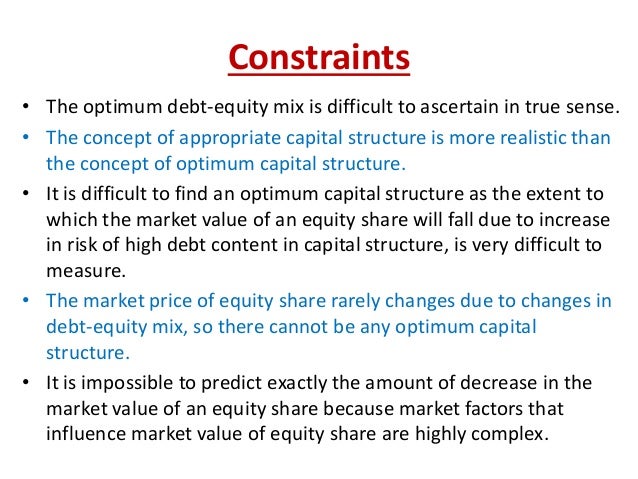 Constraints

• The optimum debt-equity mix is difficult to ascertain in true sense.

• The concept of appropriate capital structure is more realistic than the concept of optimum capital structure.

• It is difficult to find an optimum capital structure as the extent to which the market value of an equity share will fall due to increase in risk of high debt content in capital structure, is very difficult to measure.

• The market price of equity share rarely changes due to changes in debt-equity mix, so there cannot be any optimum capital structure.

• It is impossible to predict exactly the amount of decrease in the market value of an equity share because market factors that influence market value of equity share are highly complex.